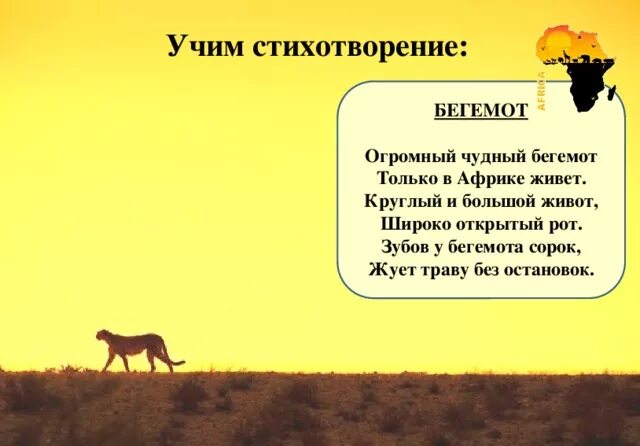 Учим стихотворение:

AFRICA

БЕГЕМОТ

Огромный чудный бегемот
Только в Африке живет.
Круглый и большой живот,
Широко открытый рот.
Зубов у бегемота сорок,
Жует траву без остановок.